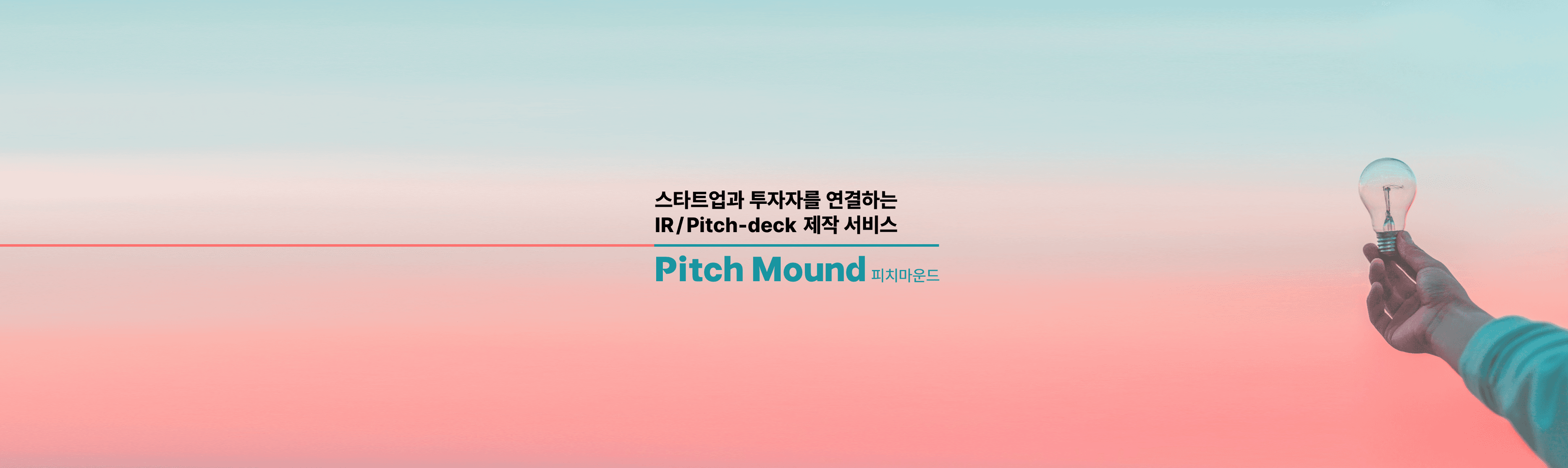 스타트업과 투자자를 연결하는
IR/Pitch-deck 제작 서비스

Pitch Mound 피치마운드